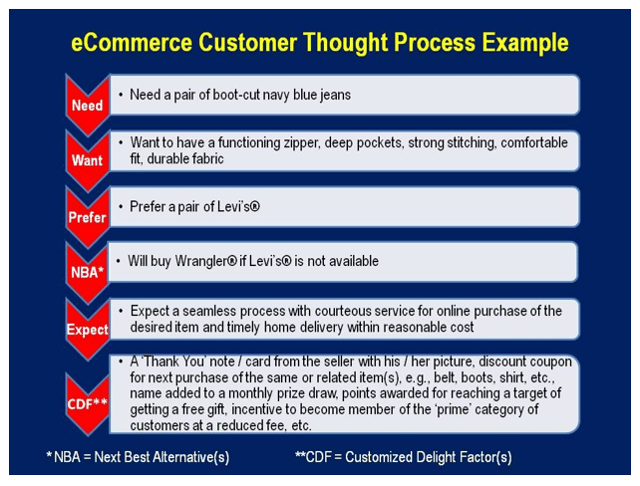 eCommerce Customer Thought Process Example

Need
• Need a pair of boot-cut navy blue jeans

Want
• Want to have a functioning zipper, deep pockets, strong stitching, comfortable fit, durable fabric

Prefer
• Prefer a pair of Levi's®

NBA*
• Will buy Wrangler® if Levi's® is not available

Expect
• Expect a seamless process with courteous service for online purchase of the desired item and timely home delivery within reasonable cost

CDF**
• A 'Thank You' note / card from the seller with his / her picture, discount coupon for next purchase of the same or related item(s), e.g., belt, boots, shirt, etc., name added to a monthly prize draw, points awarded for reaching a target of getting a free gift, incentive to become member of the 'prime' category of customers at a reduced fee, etc.

* NBA = Next Best Alternative(s)

**CDF = Customized Delight Factor(s)